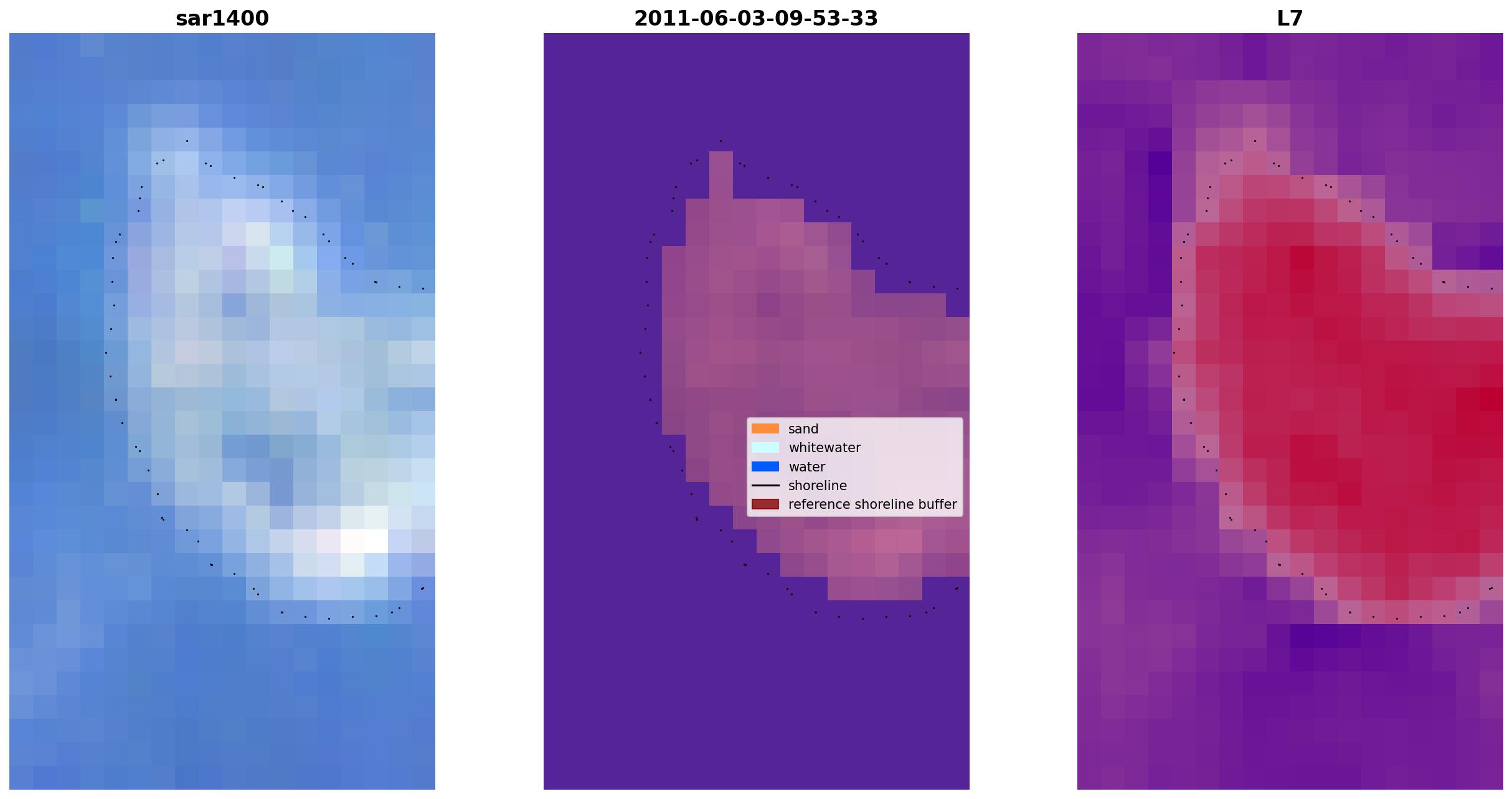 sar1400

2011-06-03-09-53-33

L7

sand
whitewater
water
shoreline
reference shoreline buffer